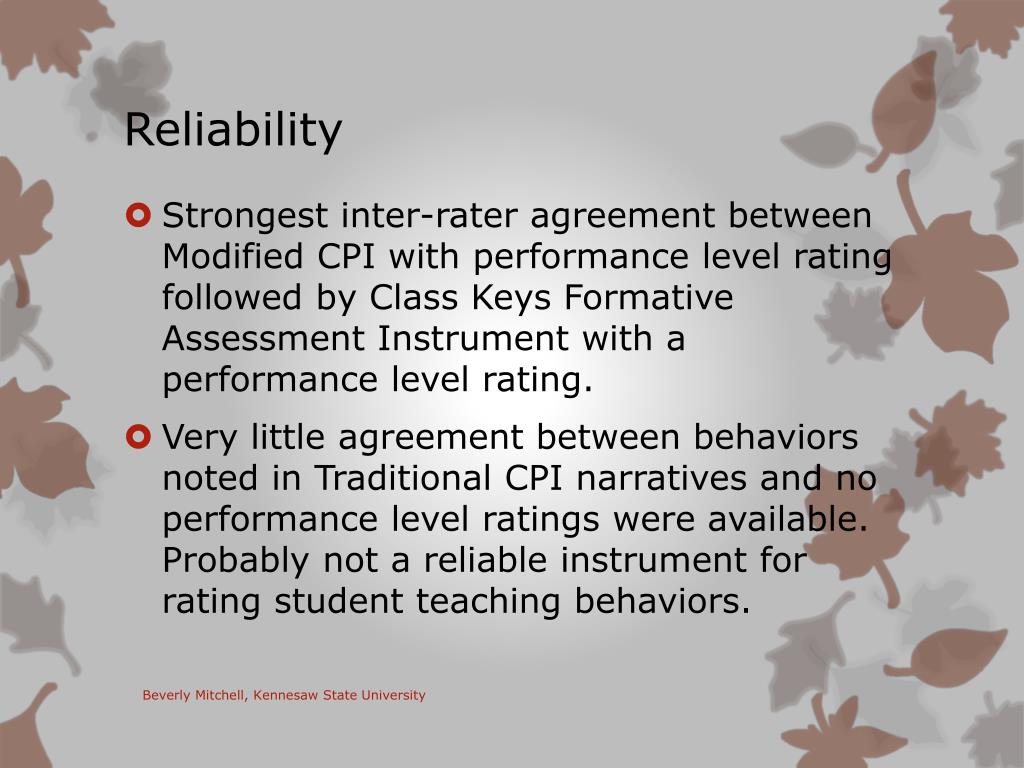 Reliability

Strongest inter-rater agreement between Modified CPI with performance level rating followed by Class Keys Formative Assessment Instrument with a performance level rating.

Very little agreement between behaviors noted in Traditional CPI narratives and no performance level ratings were available. Probably not a reliable instrument for rating student teaching behaviors.

Beverly Mitchell, Kennesaw State University